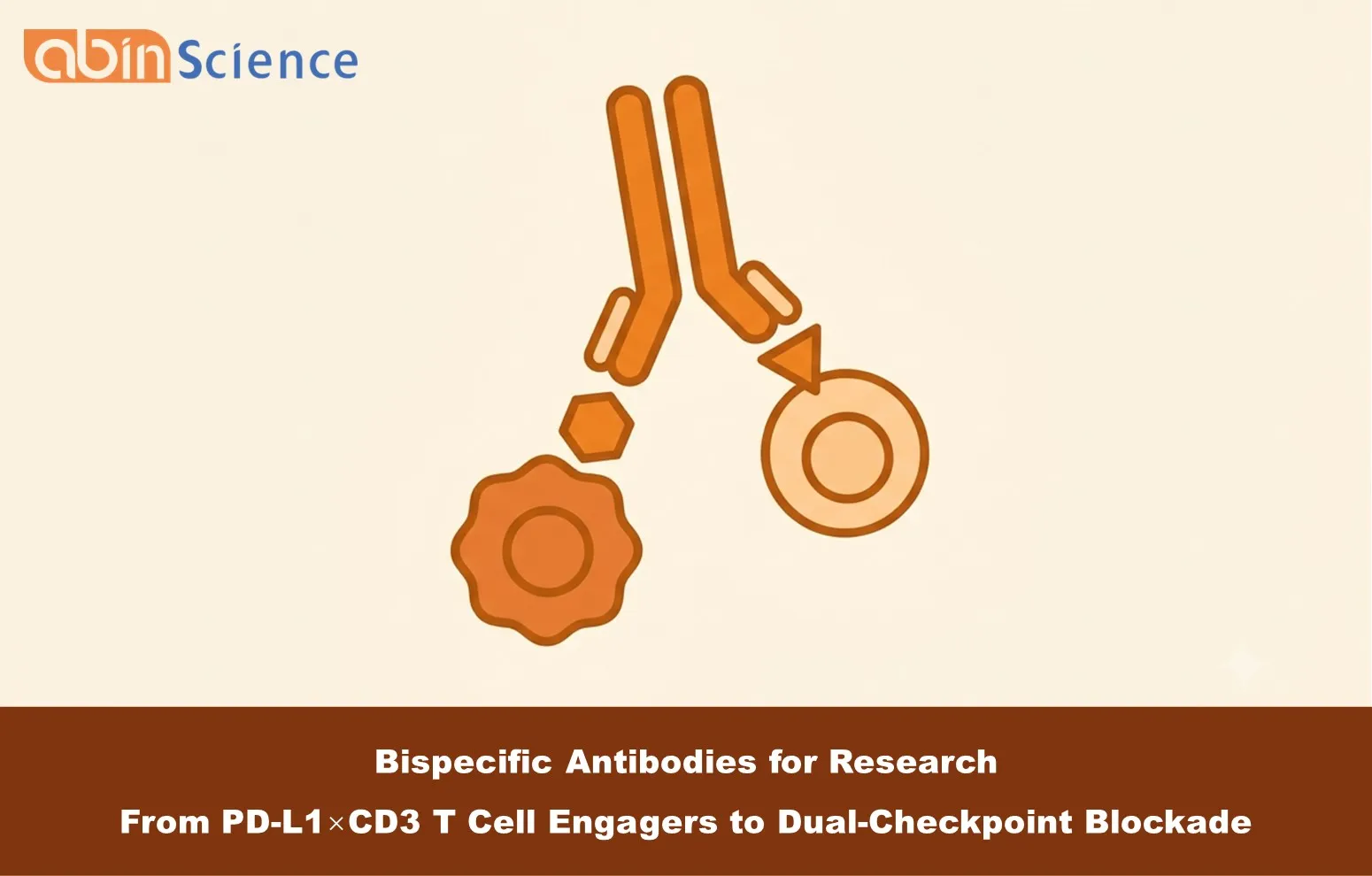 abin Science

Bispecific Antibodies for Research

From PD-L1×CD3 T Cell Engagers to Dual-Checkpoint Blockade